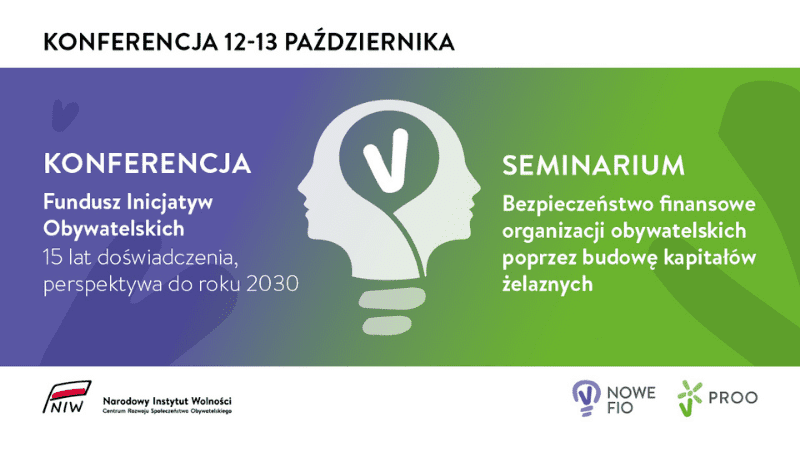 KONFERENCJA 12-13 PAŹDZIERNIKA

KONFERENCJA

Fundusz Inicjatyw Obywatelskich
15 lat doświadczenia, perspektywa do roku 2030

SEMINARIUM

Bezpieczeństwo finansowe organizacji obywatelskich poprzez budowę kapitałów żelaznych

NIW

Narodowy Instytut Wolności
Centrum Rozwoju Społeczeństwa Obywatelskiego

NOWE FIO

PROO